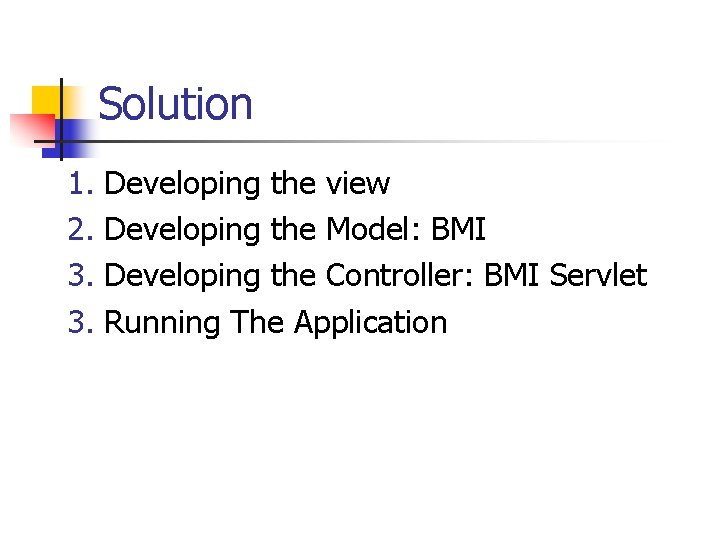 Solution

1. Developing the view
2. Developing the Model: BMI
3. Developing the Controller: BMI Servlet
3. Running The Application